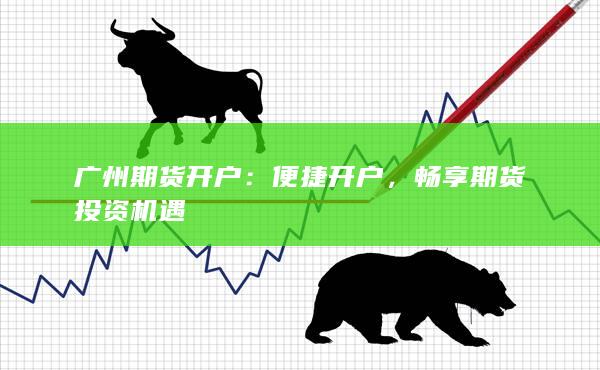 广州期货开户：便捷开户，畅享期货投资机遇